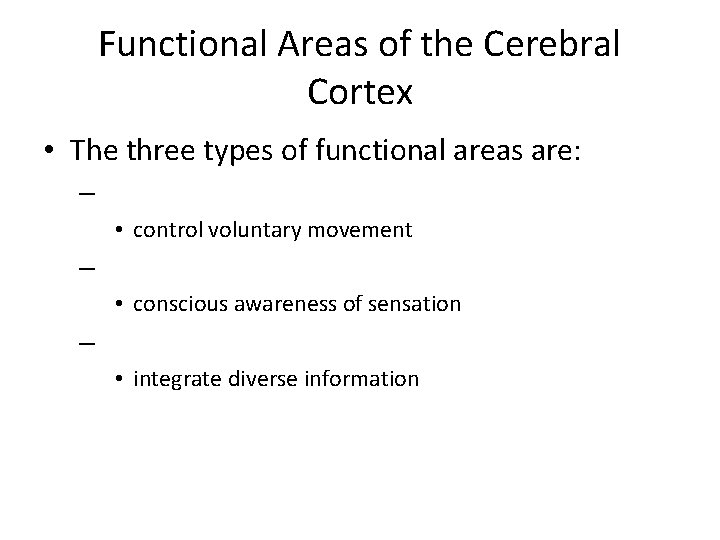 Functional Areas of the Cerebral Cortex

• The three types of functional areas are:

–

• control voluntary movement

–

• conscious awareness of sensation

–

• integrate diverse information